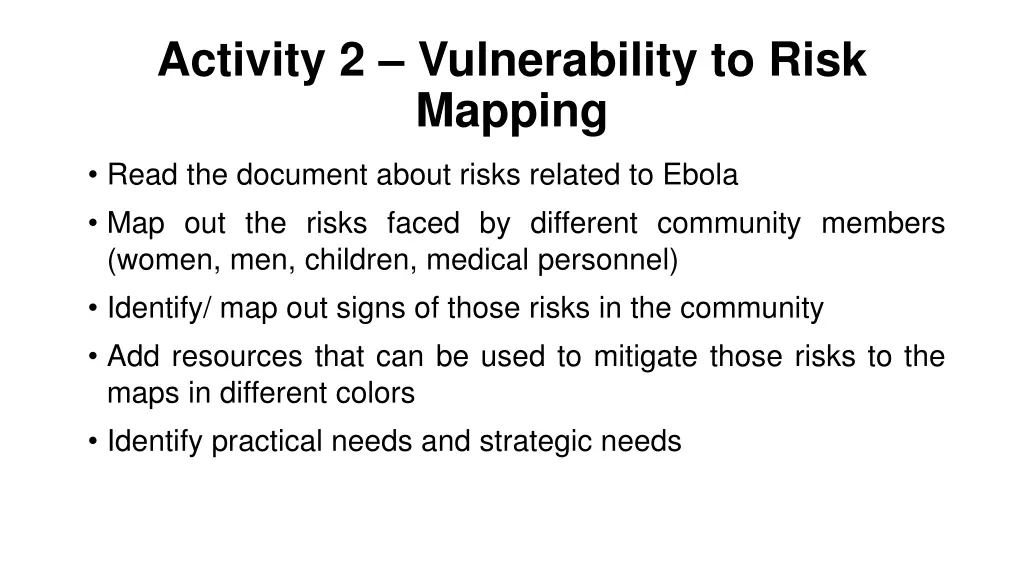 Activity 2 – Vulnerability to Risk Mapping

• Read the document about risks related to Ebola

• Map out the risks faced by different community members (women, men, children, medical personnel)

• Identify/ map out signs of those risks in the community

• Add resources that can be used to mitigate those risks to the maps in different colors

• Identify practical needs and strategic needs